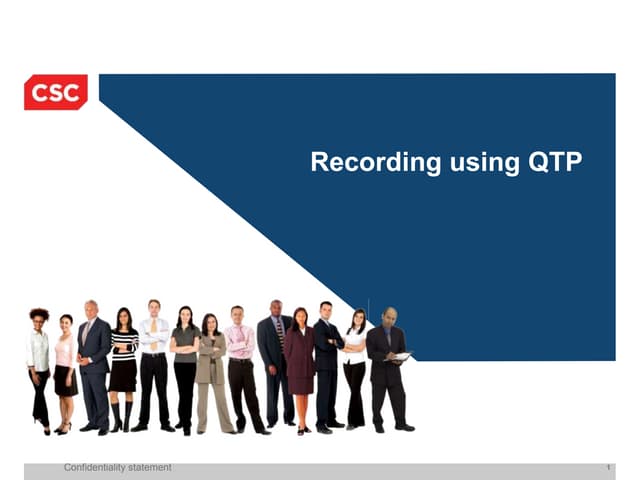 CSC

Recording using QTP

Confidentiality statement

1